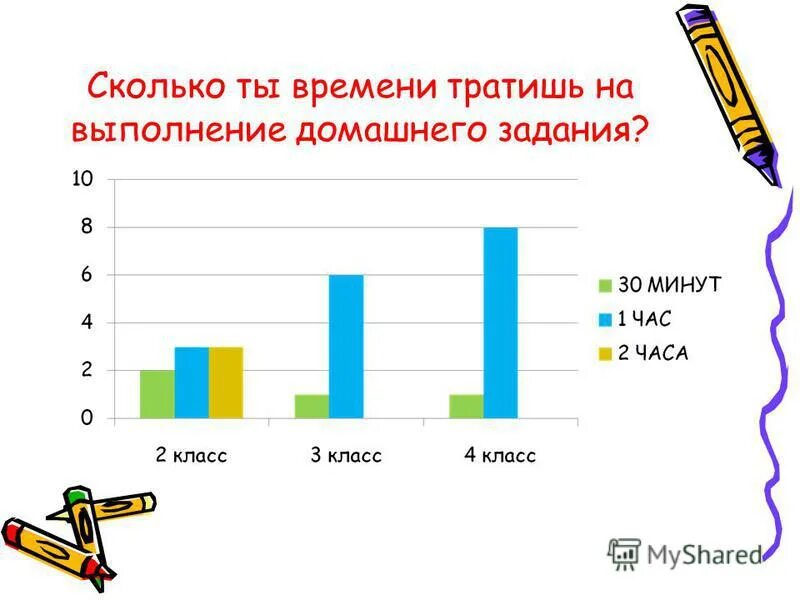 Сколько ты времени тратишь на выполнение домашнего задания?

10
8
6
4
2
0

2 класс
3 класс
4 класс

30 МИНУТ
1 ЧАС
2 ЧАСА

MyShared